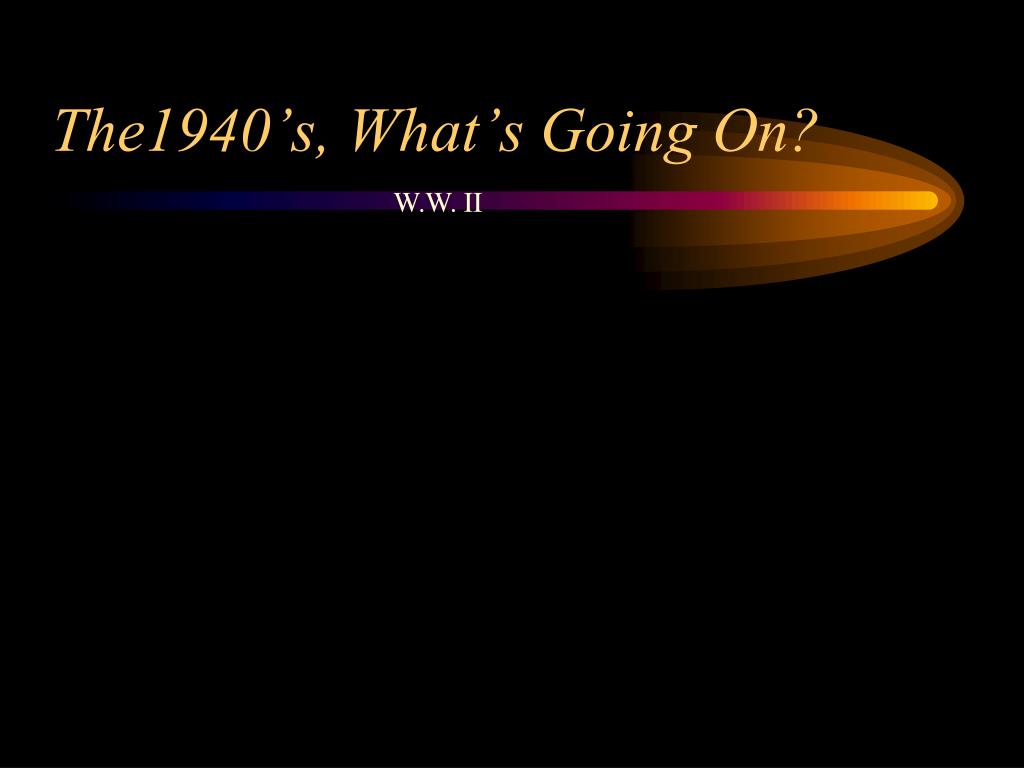 The1940’s, What’s Going On?

W.W. II